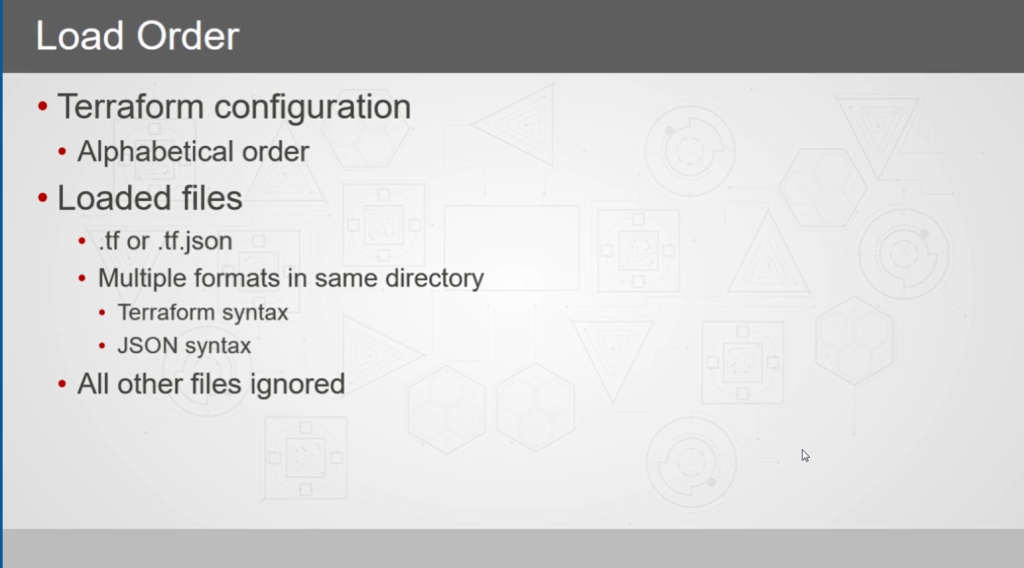 Load Order

• Terraform configuration
  • Alphabetical order
• Loaded files
  • .tf or .tf.json
  • Multiple formats in same directory
    • Terraform syntax
    • JSON syntax
  • All other files ignored